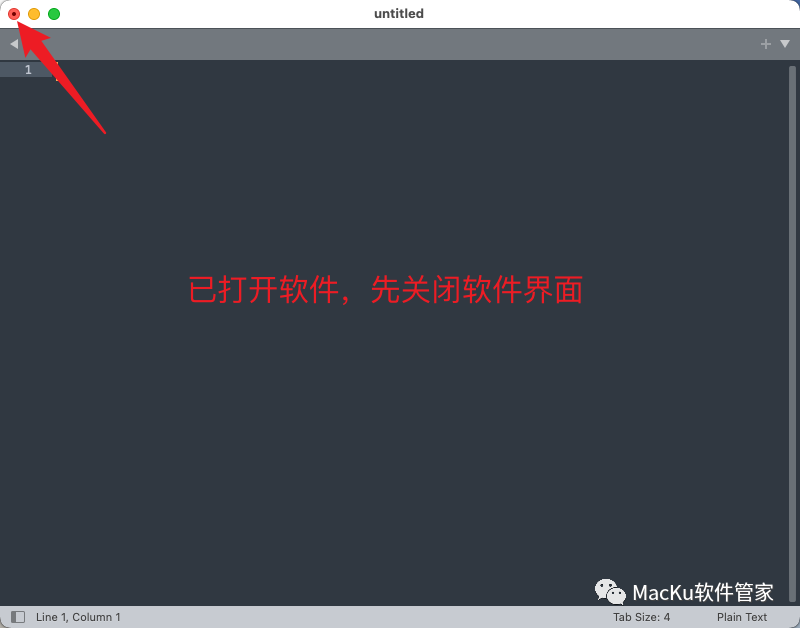 untitled

1

已打开软件，先关闭软件界面

MacKu软件管家

Line 1, Column 1

Tab Size: 4

Plain Text